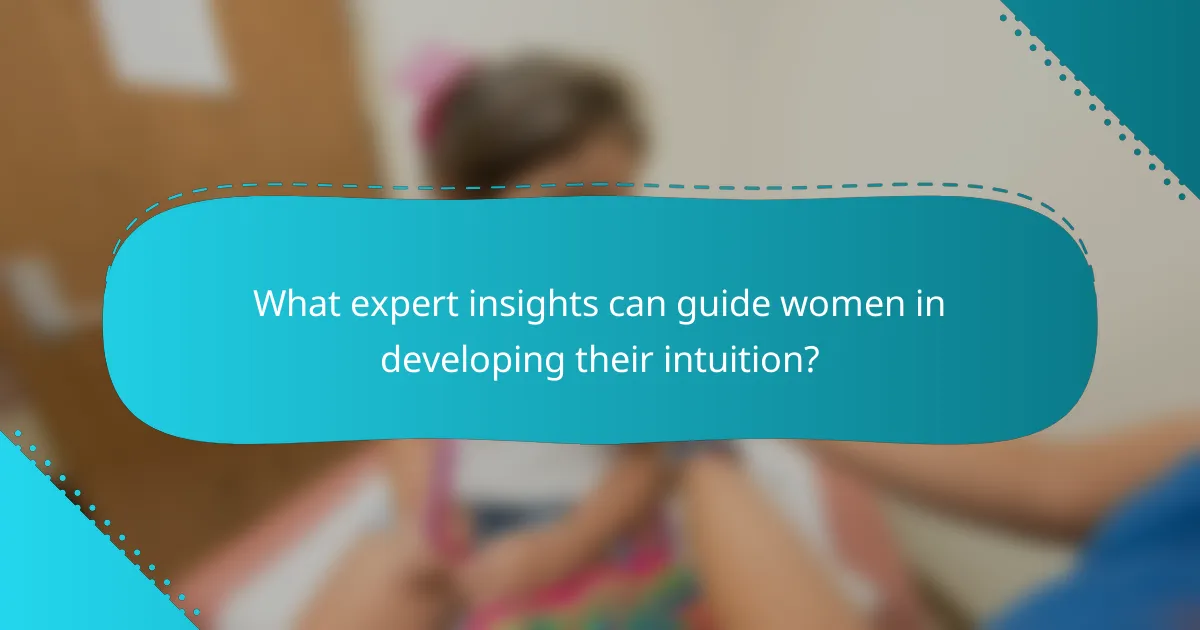 What expert insights can guide women in developing their intuition?